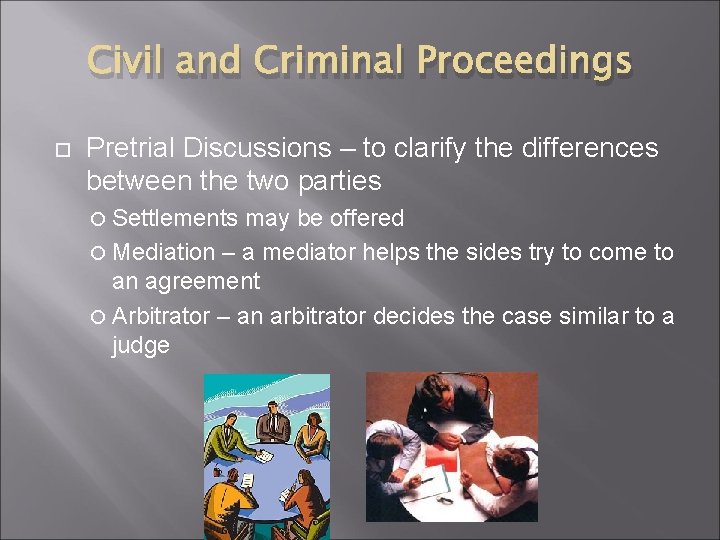 Civil and Criminal Proceedings

Pretrial Discussions – to clarify the differences between the two parties

Settlements may be offered

Mediation – a mediator helps the sides try to come to an agreement

Arbitrator – an arbitrator decides the case similar to a judge